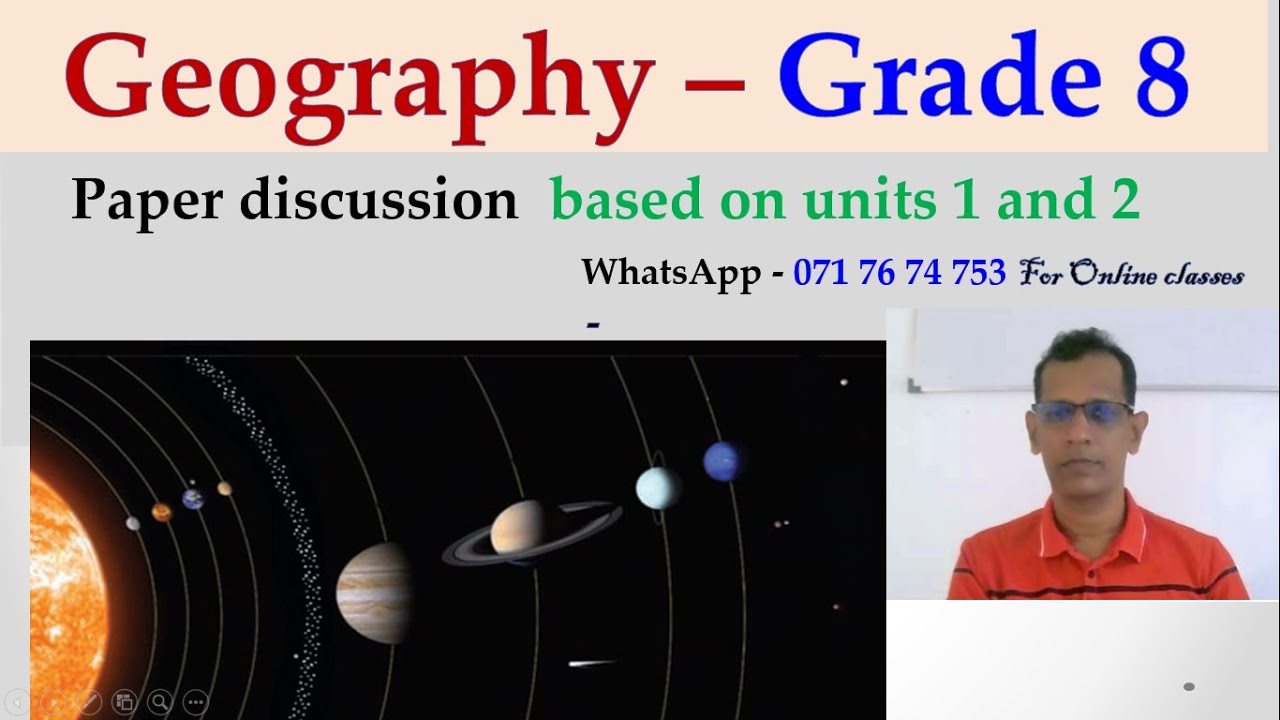 Geography – Grade 8

Paper discussion based on units 1 and 2

WhatsApp - 071 76 74 753 For Online classes

-